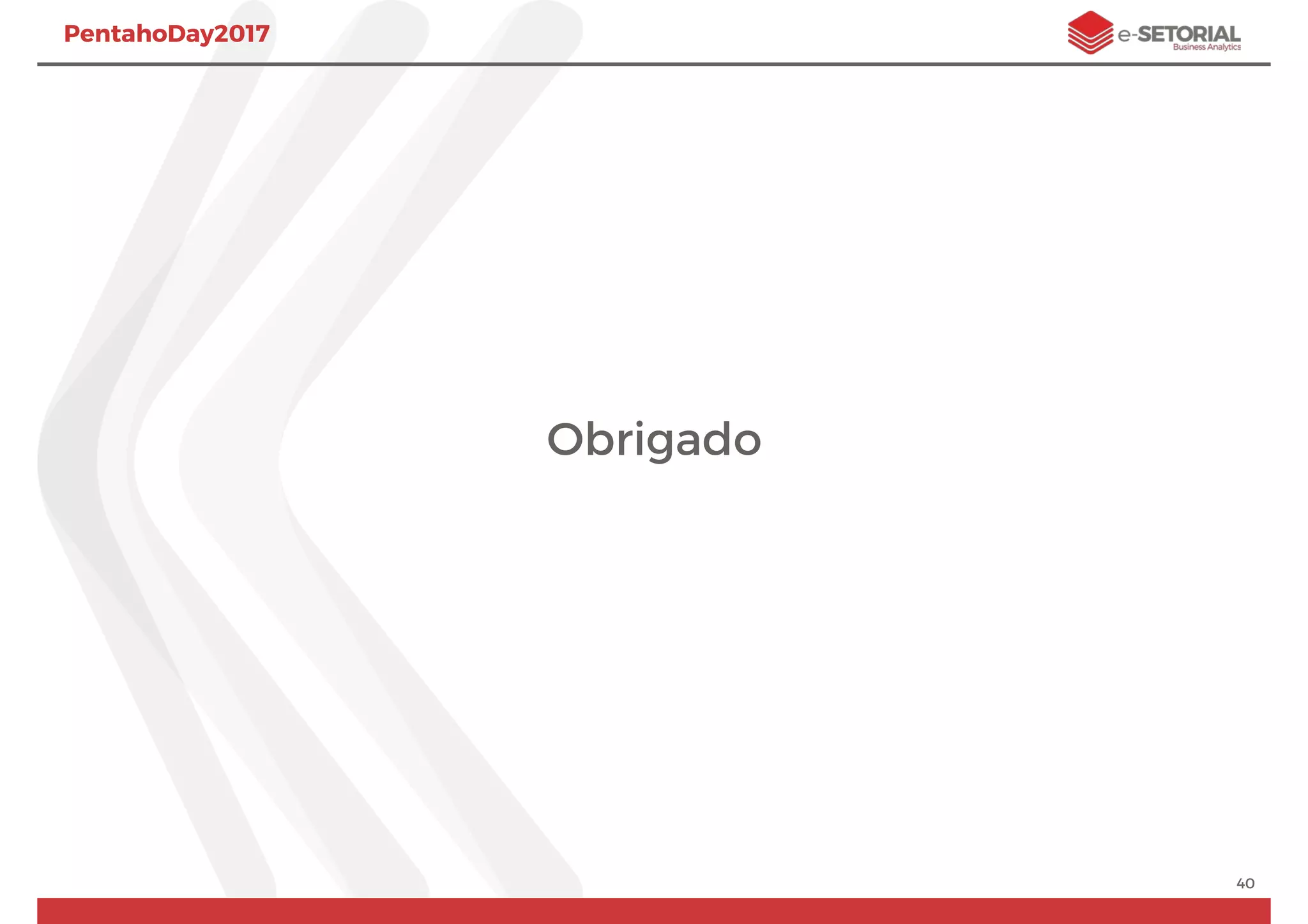 PentahoDay2017

e-SETORIAL
Business Analytics

Obrigado

40